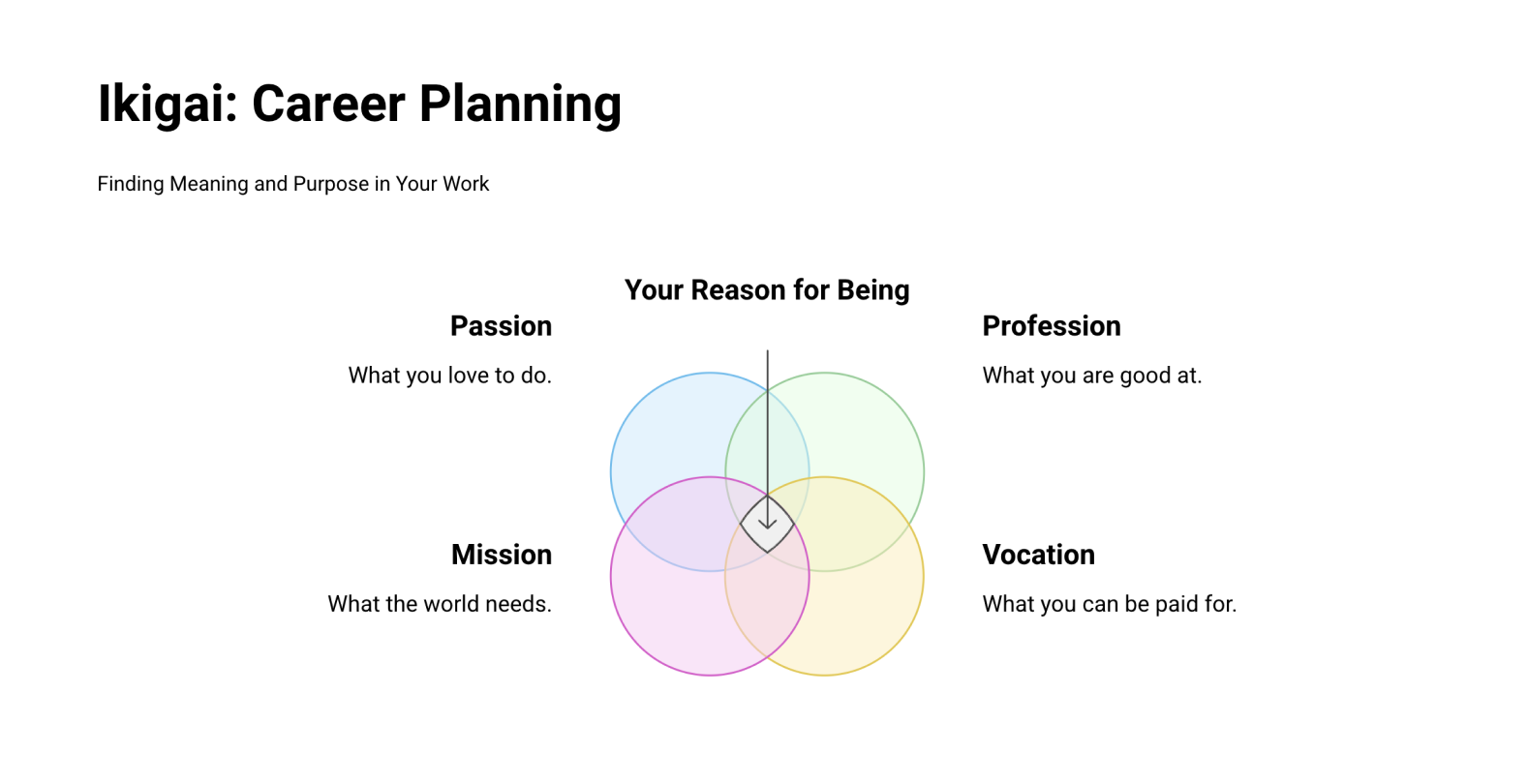 Ikigai: Career Planning

Finding Meaning and Purpose in Your Work

Your Reason for Being

Passion

What you love to do.

Profession

What you are good at.

Mission

What the world needs.

Vocation

What you can be paid for.